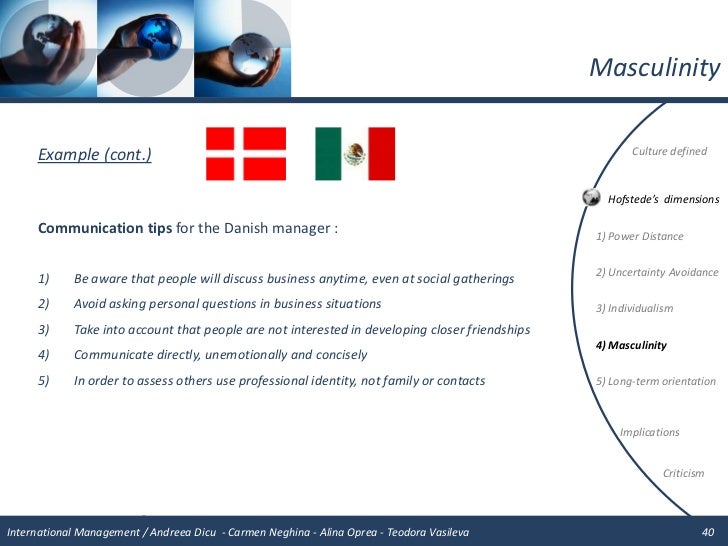 Masculinity

Example (cont.)

Communication tips for the Danish manager :

1) Be aware that people will discuss business anytime, even at social gatherings
2) Avoid asking personal questions in business situations
3) Take into account that people are not interested in developing closer friendships
4) Communicate directly, unemotionally and concisely
5) In order to assess others use professional identity, not family or contacts

Culture defined

Hofstede's dimensions

1) Power Distance

2) Uncertainty Avoidance

3) Individualism

4) Masculinity

5) Long-term orientation

Implications

Criticism

International Management / Andreea Dicu - Carmen Neghina - Alina Oprea - Teodora Vasileva

40